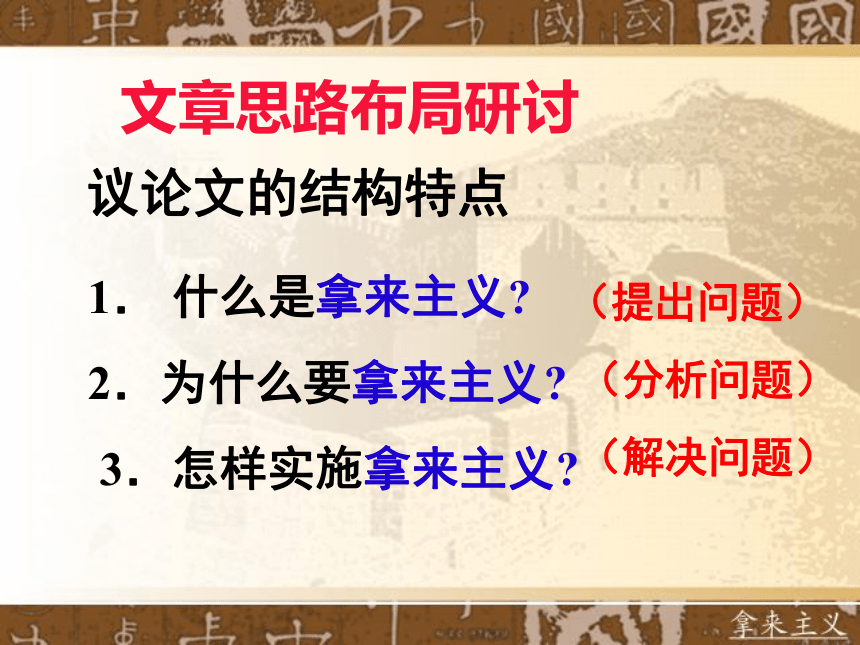 文章思路布局研讨

议论文的结构特点

1. 什么是拿来主义? （提出问题）

2. 为什么要拿来主义? （分析问题）

3. 怎样实施拿来主义? （解决问题）

拿来主义